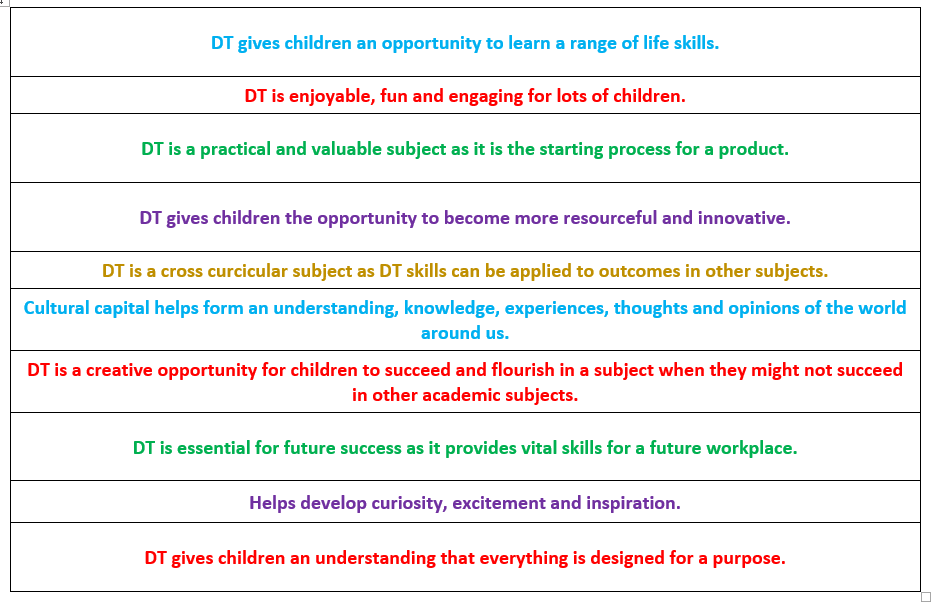 | DT gives children an opportunity to learn a range of life skills. |
|---|
| DT is enjoyable, fun and engaging for lots of children. |
| DT is a practical and valuable subject as it is the starting process for a product. |
| DT gives children the opportunity to become more resourceful and innovative. |
| DT is a cross curcicular subject as DT skills can be applied to outcomes in other subjects. |
| Cultural capital helps form an understanding, knowledge, experiences, thoughts and opinions of the world around us. |
| DT is a creative opportunity for children to succeed and flourish in a subject when they might not succeed in other academic subjects. |
| DT is essential for future success as it provides vital skills for a future workplace. |
| Helps develop curiosity, excitement and inspiration. |
| DT gives children an understanding that everything is designed for a purpose. |